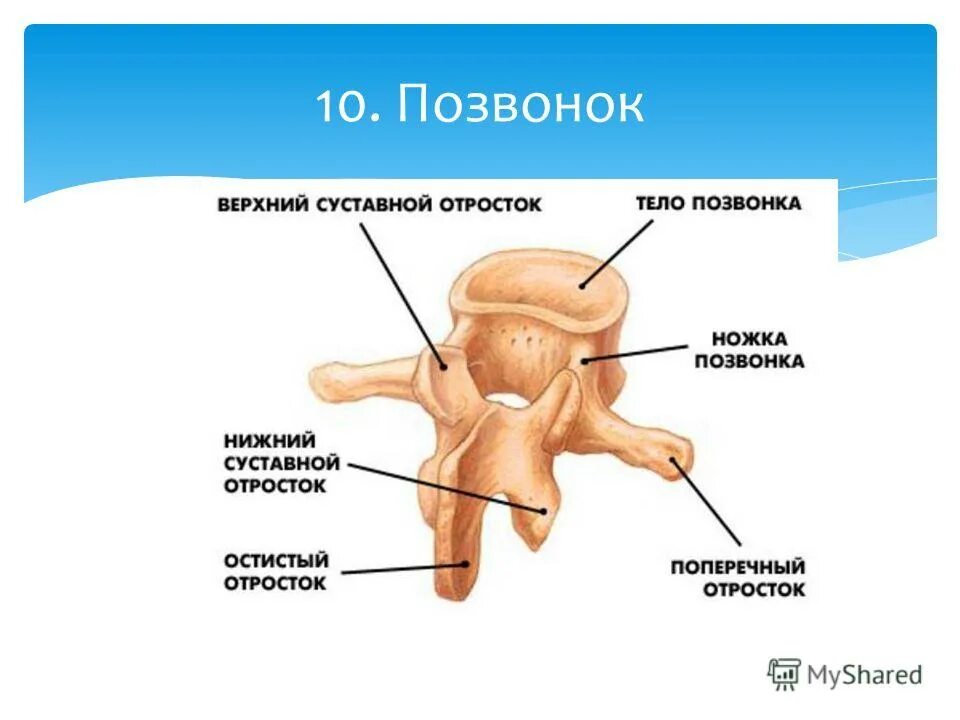 10. Позвонок

ВЕРХНИЙ СУСТАВНОЙ ОТРОСТОК

ТЕЛО ПОЗВОНКА

НОЖКА ПОЗВОНКА

НИЖНИЙ СУСТАВНОЙ ОТРОСТОК

ОСТИСТЫЙ ОТРОСТОК

ПОПЕРЕЧНЫЙ ОТРОСТОК

MyShared